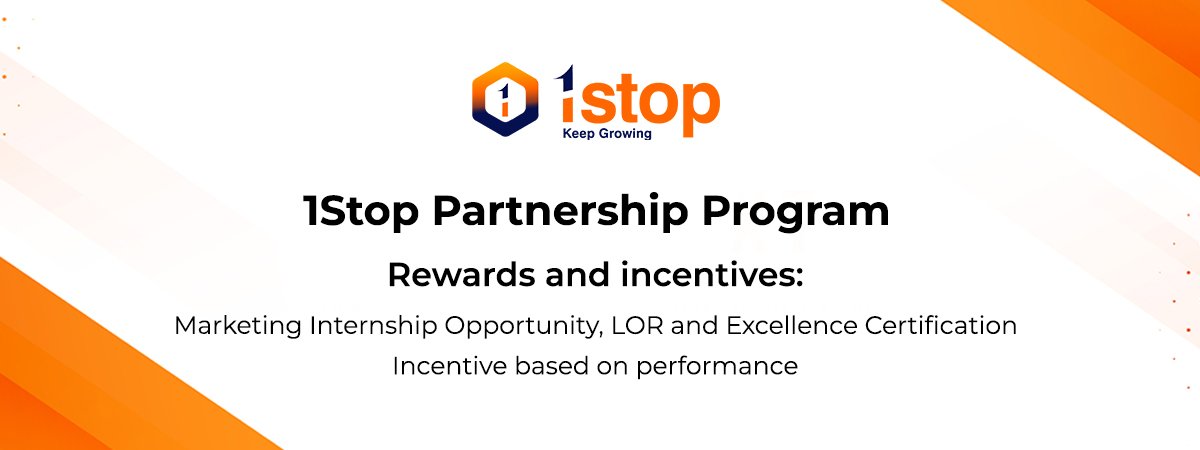 1stop
Keep Growing

1Stop Partnership Program

Rewards and incentives:

Marketing Internship Opportunity, LOR and Excellence Certification
Incentive based on performance